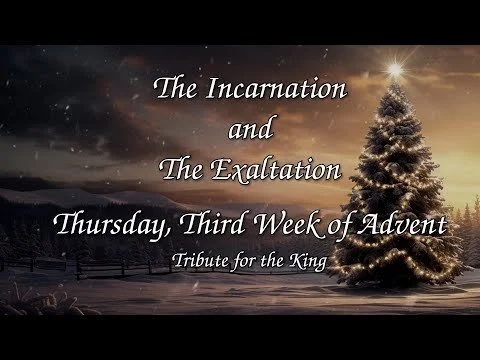 The Incarnation
and
The Exaltation

Thursday, Third Week of Advent

Tribute for the King